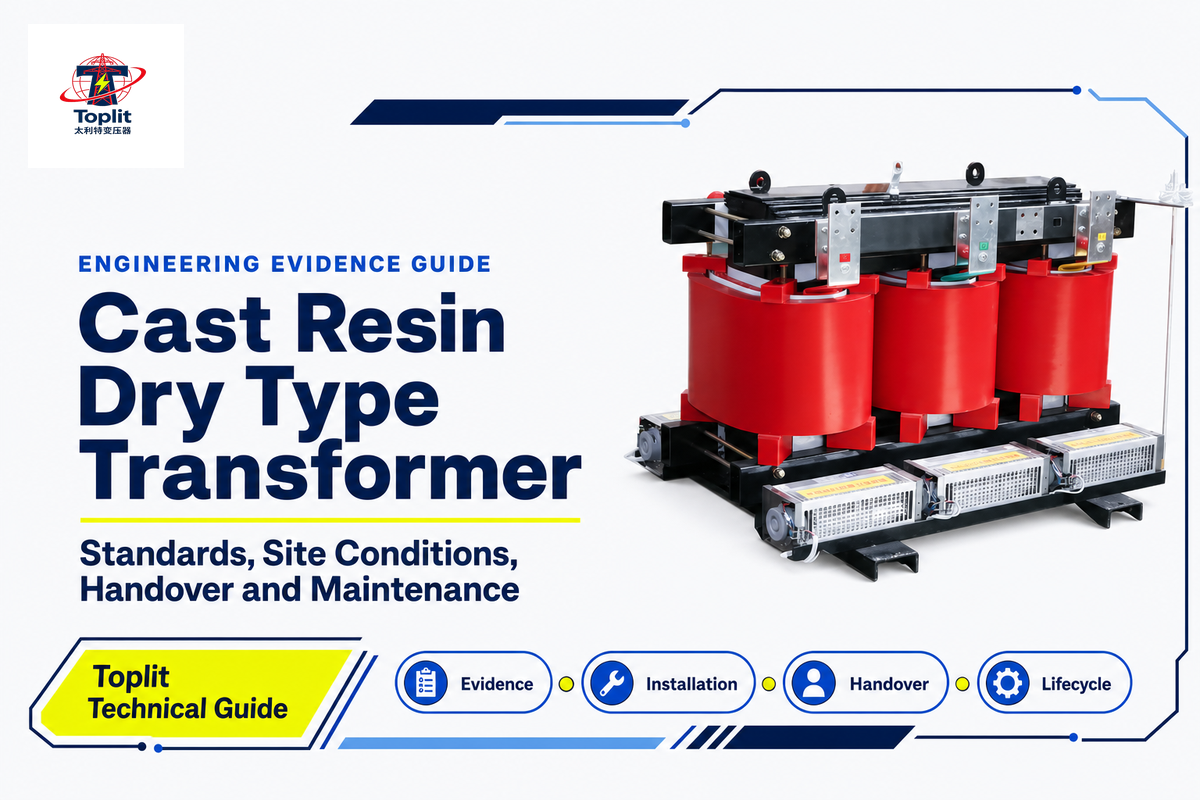 Toplit
太利特变压器

ENGINEERING EVIDENCE GUIDE

Cast Resin Dry Type Transformer

Standards, Site Conditions, Handover and Maintenance

Toplit Technical Guide

Evidence

Installation

Handover

Lifecycle